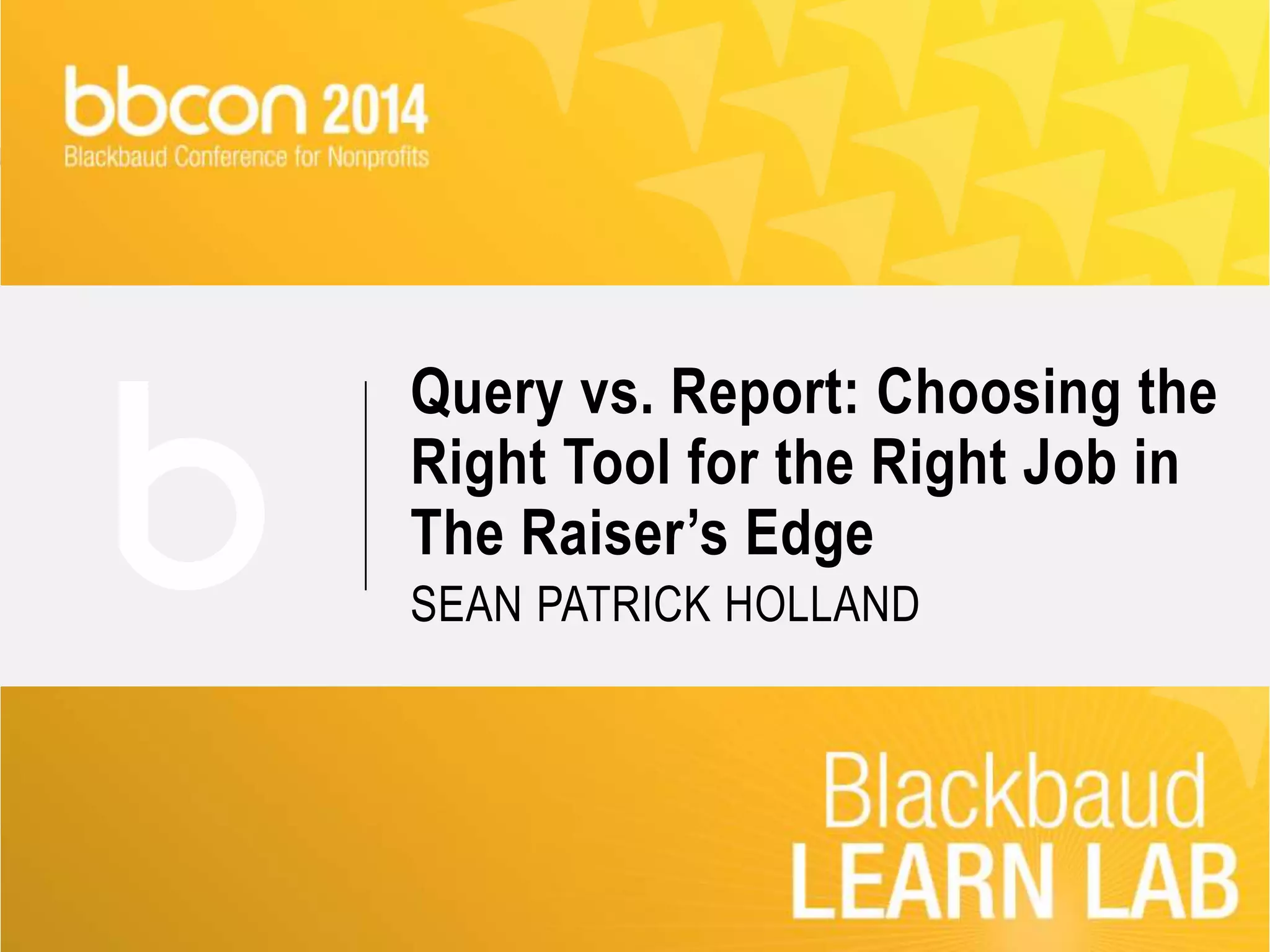 bbcon 2014
Blackbaud Conference for Nonprofits

b

Query vs. Report: Choosing the Right Tool for the Right Job in The Raiser's Edge
SEAN PATRICK HOLLAND

Blackbaud
LEARN LAB